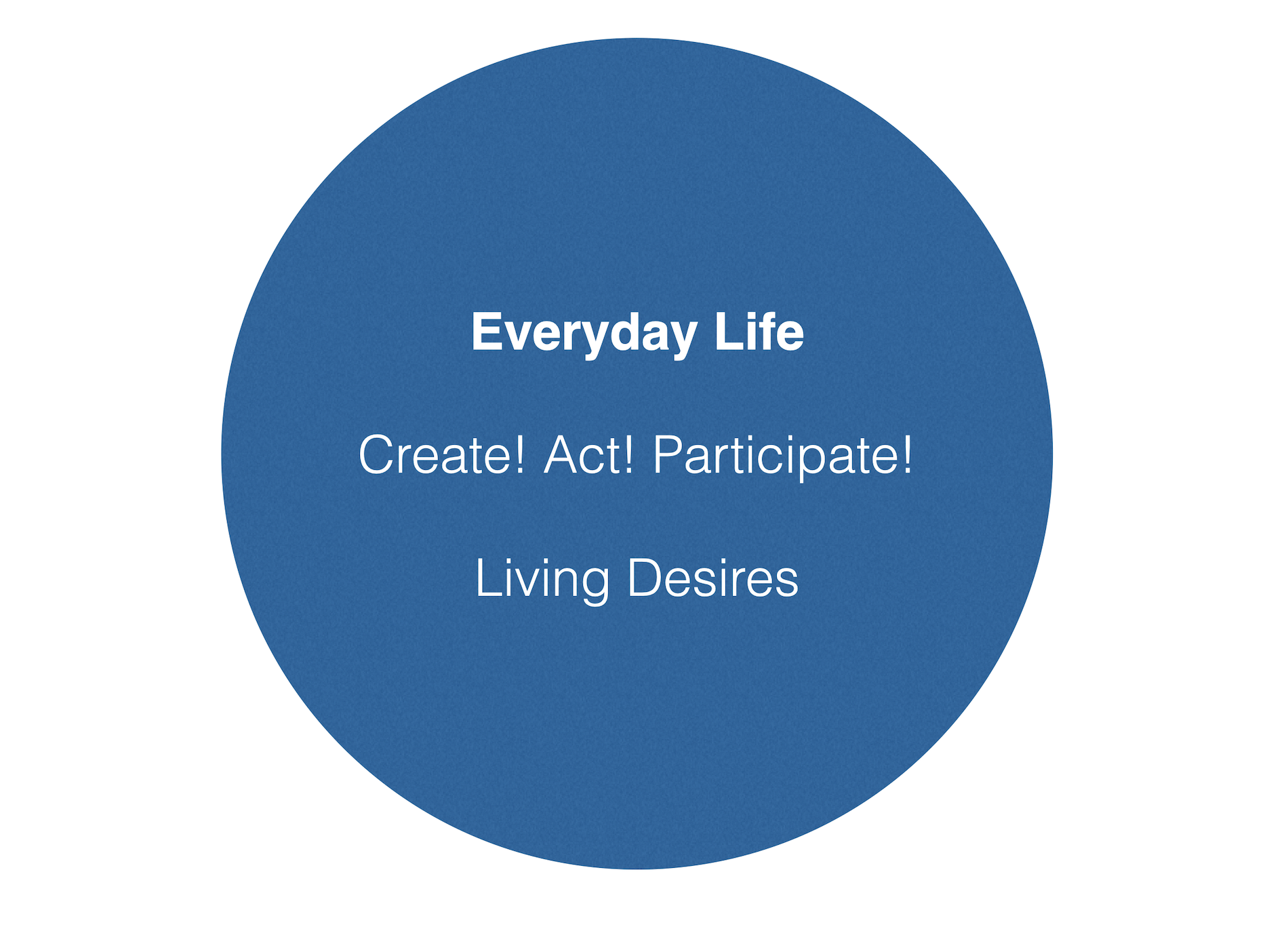 Everyday Life

Create! Act! Participate!

Living Desires